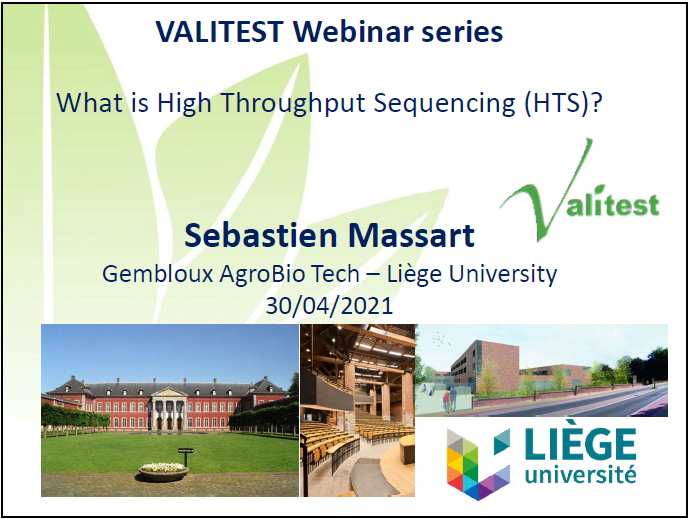 VALITEST Webinar series

What is High Throughput Sequencing (HTS)?

Valitest

Sebastien Massart

Gembloux AgroBio Tech – Liège University
30/04/2021

LIÈGE
université